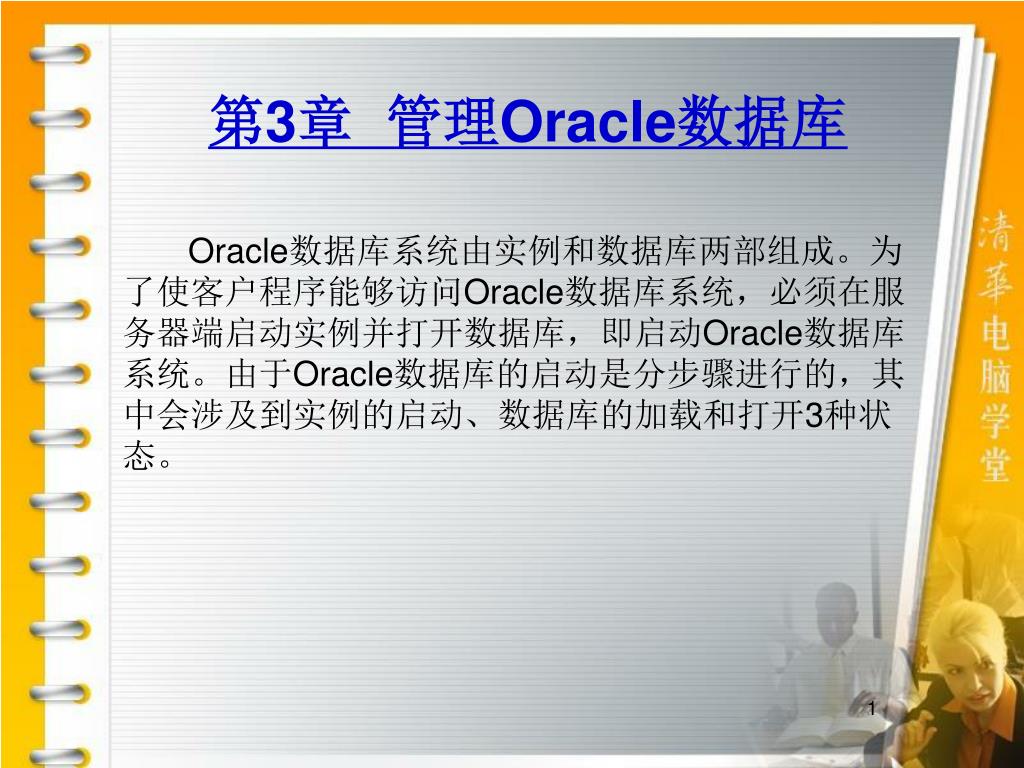 第3章 管理Oracle数据库

Oracle数据库系统由实例和数据库两部组成。为了使客户程序能够访问Oracle数据库系统，必须在服务器端启动实例并打开数据库，即启动Oracle数据库系统。由于Oracle数据库的启动是分步骤进行的，其中会涉及到实例的启动、数据库的加载和打开3种状态。

清華电脑学堂

1